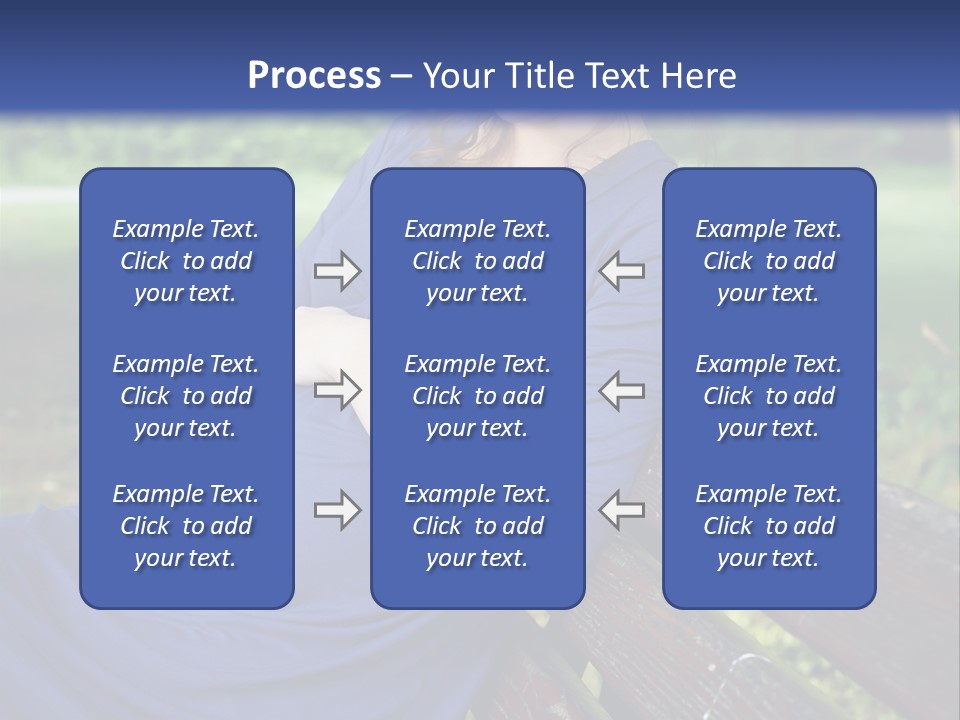 Process – Your Title Text Here

Example Text. Click to add your text.

Example Text. Click to add your text.

Example Text. Click to add your text.

Example Text. Click to add your text.

Example Text. Click to add your text.

Example Text. Click to add your text.

Example Text. Click to add your text.

Example Text. Click to add your text.

Example Text. Click to add your text.